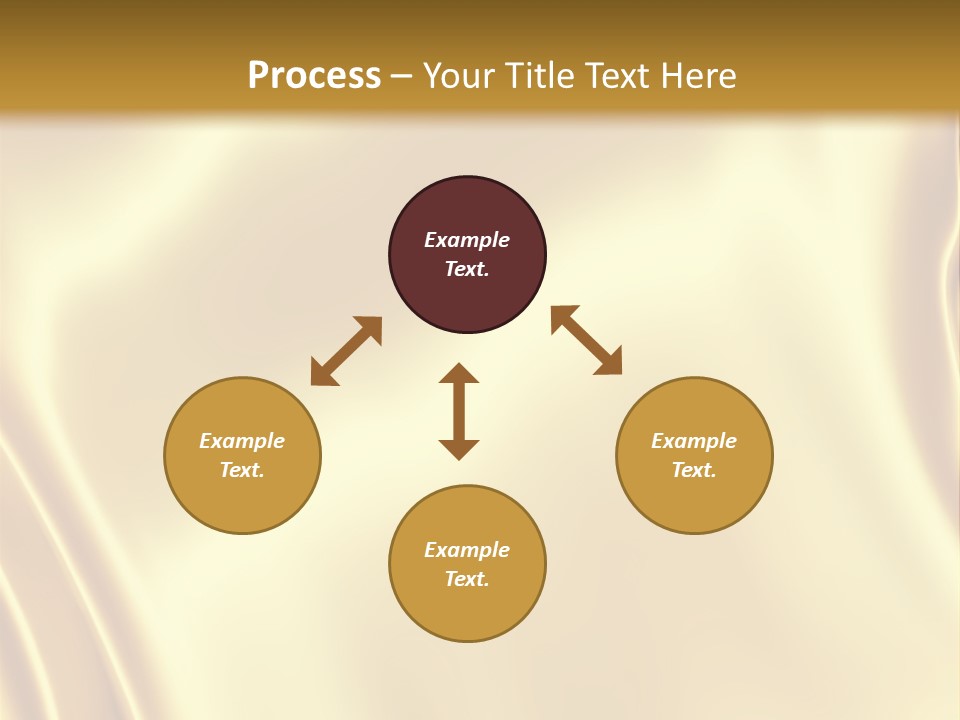 Process – Your Title Text Here

Example Text.

Example Text.

Example Text.

Example Text.